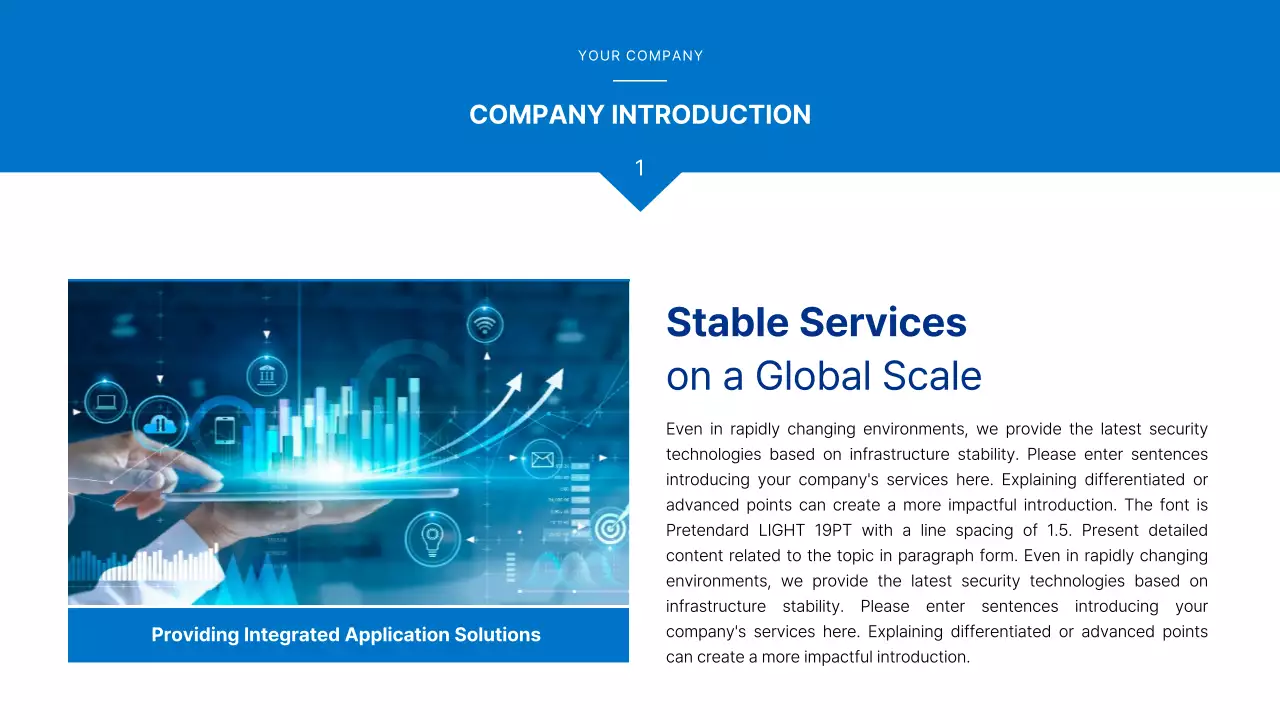 YOUR COMPANY

COMPANY INTRODUCTION

1

Providing Integrated Application Solutions

Stable Services
on a Global Scale

Even in rapidly changing environments, we provide the latest security technologies based on infrastructure stability. Please enter sentences introducing your company's services here. Explaining differentiated or advanced points can create a more impactful introduction. The font is Pretendard LIGHT 19PT with a line spacing of 1.5. Present detailed content related to the topic in paragraph form. Even in rapidly changing environments, we provide the latest security technologies based on infrastructure stability. Please enter sentences introducing your company's services here. Explaining differentiated or advanced points can create a more impactful introduction.